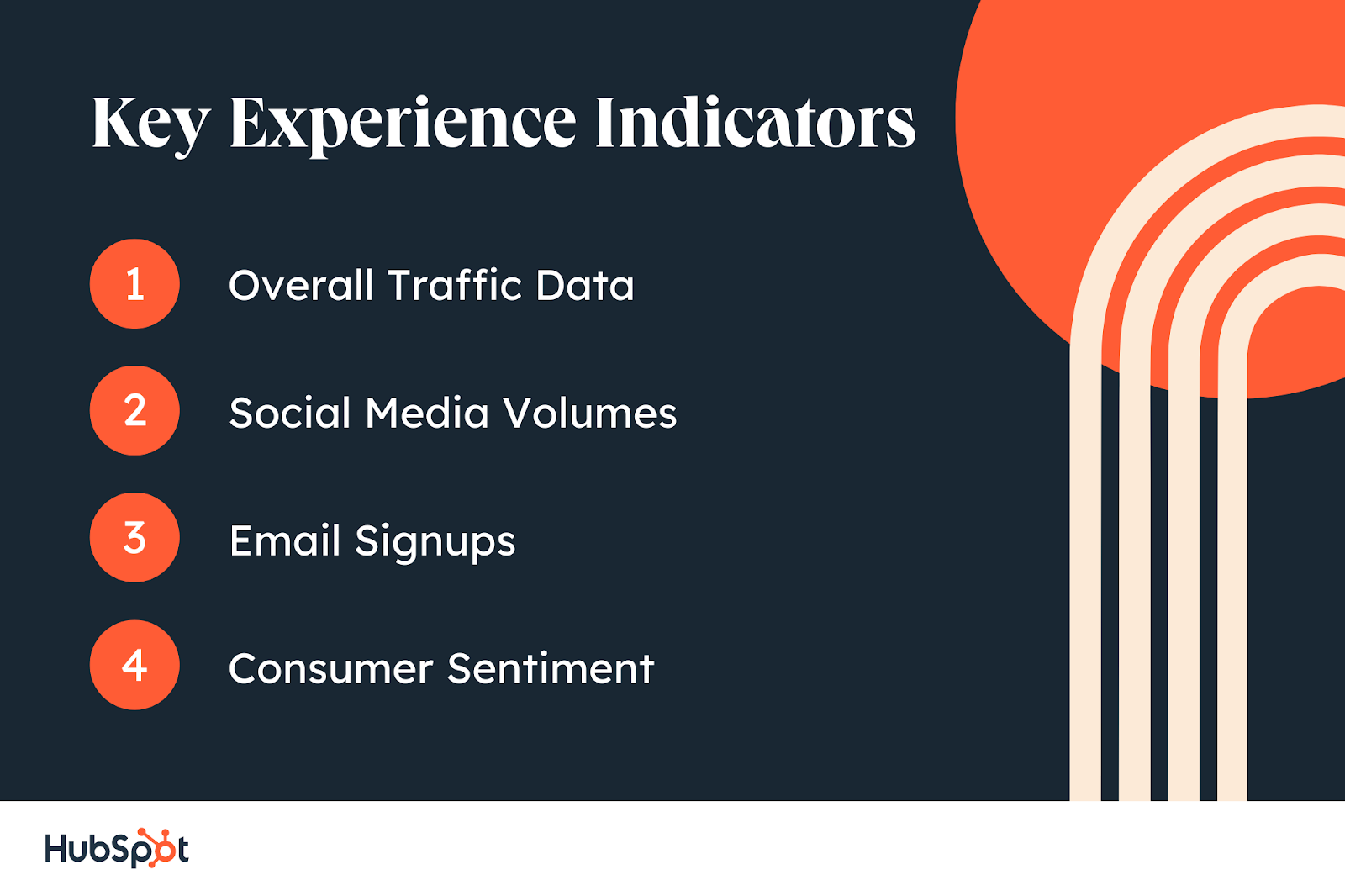 Key Experience Indicators

1 Overall Traffic Data

2 Social Media Volumes

3 Email Signups

4 Consumer Sentiment

HubSpot